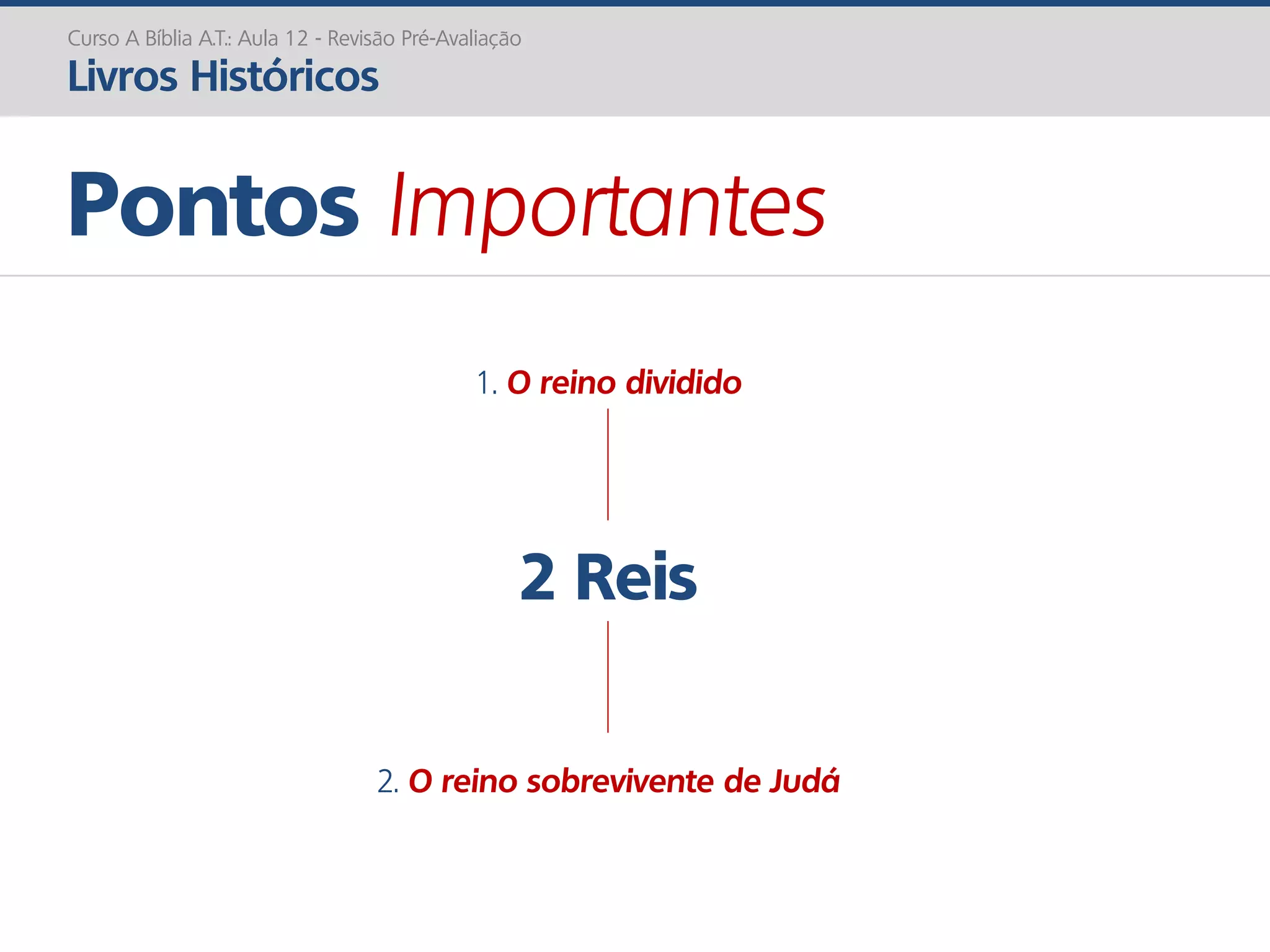 Curso A Bíblia A.T.: Aula 12 - Revisão Pré-Avaliação
Livros Históricos

Pontos Importantes

1. O reino dividido

2 Reis

2. O reino sobrevivente de Judá